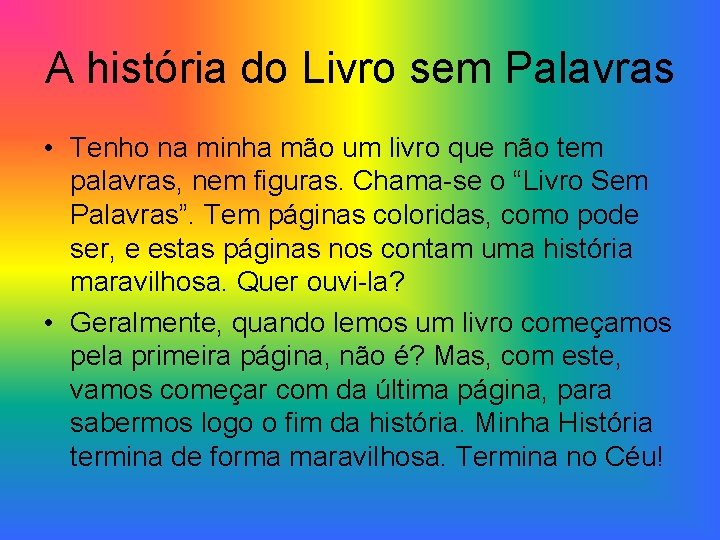 A história do Livro sem Palavras

• Tenho na minha mão um livro que não tem palavras, nem figuras. Chama-se o “Livro Sem Palavras”. Tem páginas coloridas, como pode ser, e estas páginas nos contam uma história maravilhosa. Quer ouvi-la?

• Geralmente, quando lemos um livro começamos pela primeira página, não é? Mas, com este, vamos começar com da última página, para sabermos logo o fim da história. Minha História termina de forma maravilhosa. Termina no Céu!